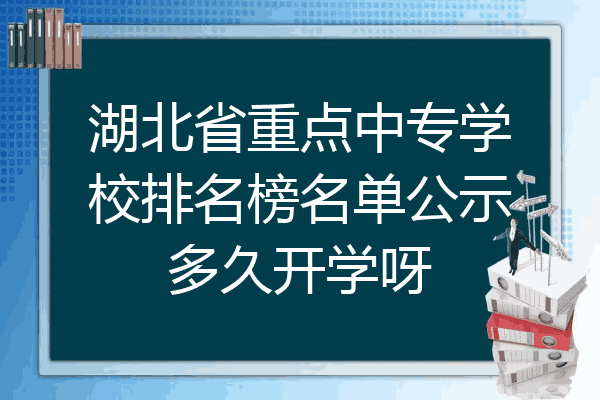 湖北省重点中专学校排名榜名单公示多久开学呀